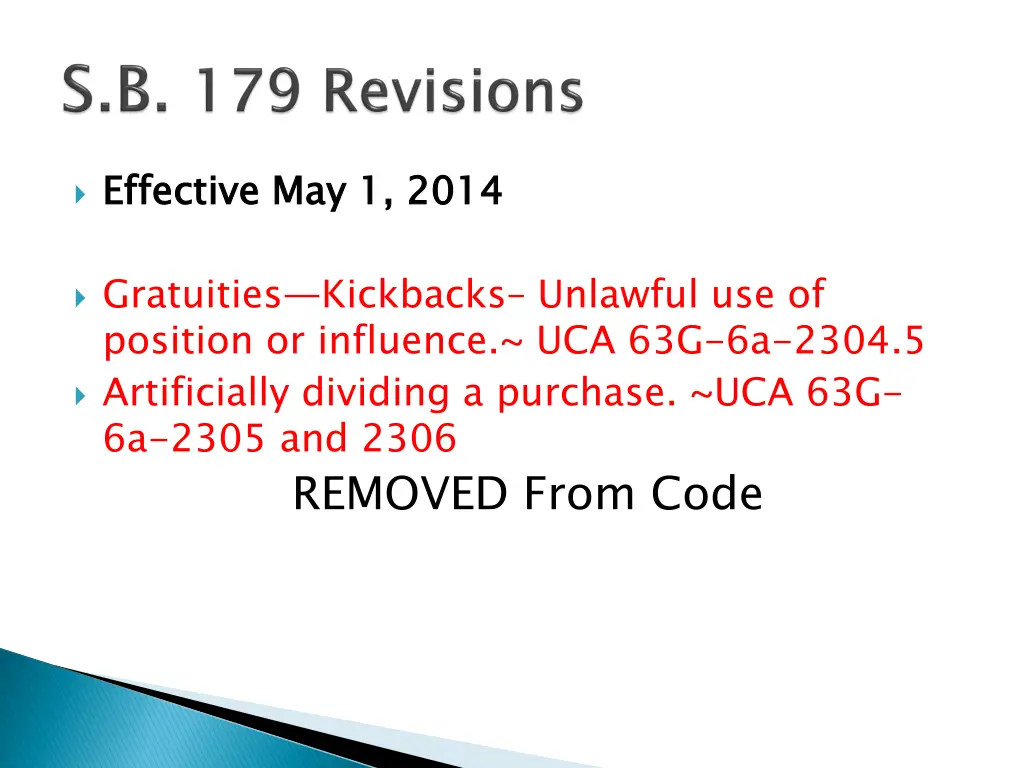 S.B. 179 Revisions

Effective May 1, 2014

Gratuities—Kickbacks– Unlawful use of position or influence.~ UCA 63G-6a-2304.5

Artificially dividing a purchase. ~UCA 63G-6a-2305 and 2306

REMOVED From Code